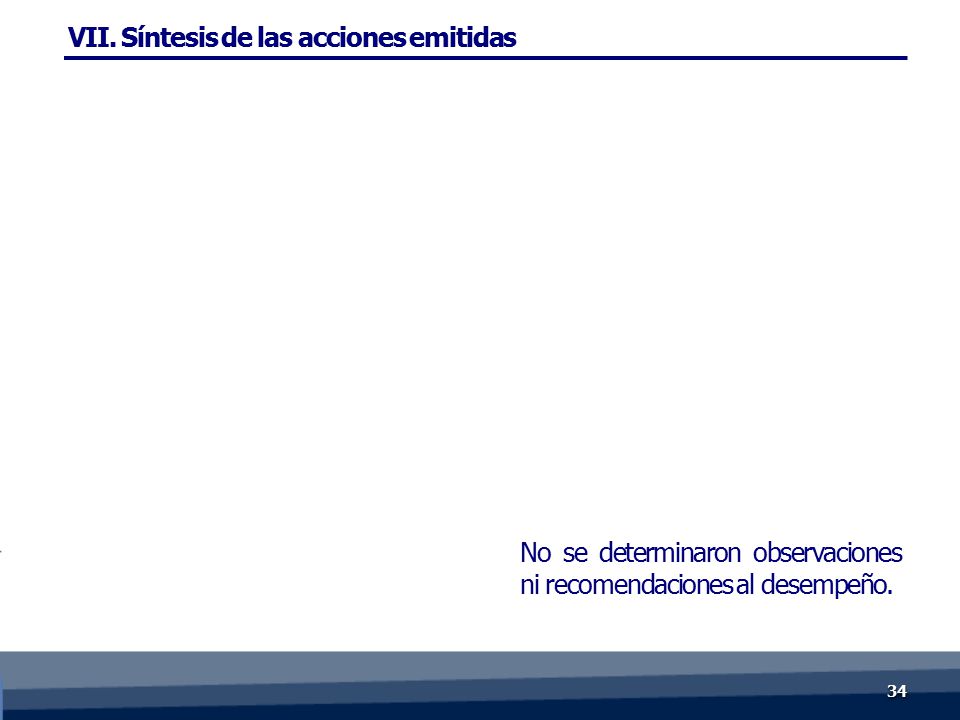 VII. Síntesis de las acciones emitidas

No se determinaron observaciones ni recomendaciones al desempeño.

34